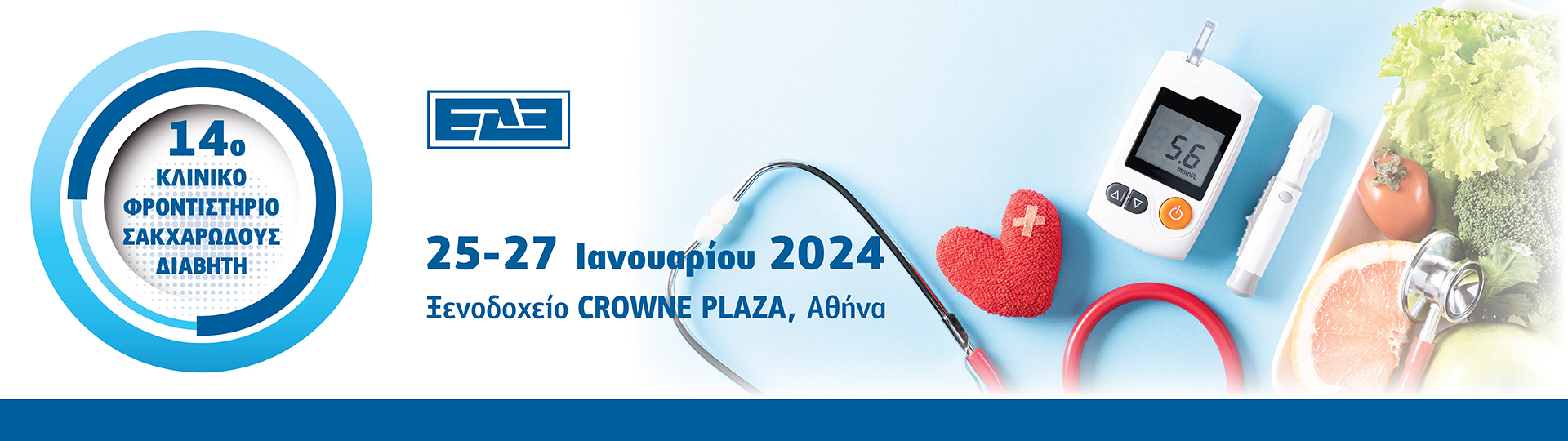 14ο
ΚΛΙΝΙΚΟ
ΦΡΟΝΤΙΣΤΗΡΙΟ
ΣΑΚΧΑΡΩΔΟΥΣ
ΔΙΑΒΗΤΗ

ΕΔΕ

25-27 Ιανουαρίου 2024
Ξενοδοχείο CROWNE PLAZA, Αθήνα

5.6
mmol/L